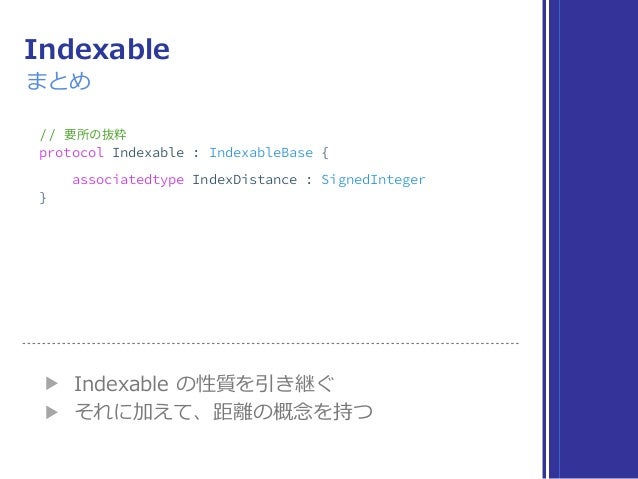 Indexable
まとめ

// 要所の抜粋
protocol Indexable : IndexableBase {

associatedtype IndexDistance : SignedInteger
}

▶ Indexable の性質を引き継ぐ
▶ それに加えて、距離の概念を持つ